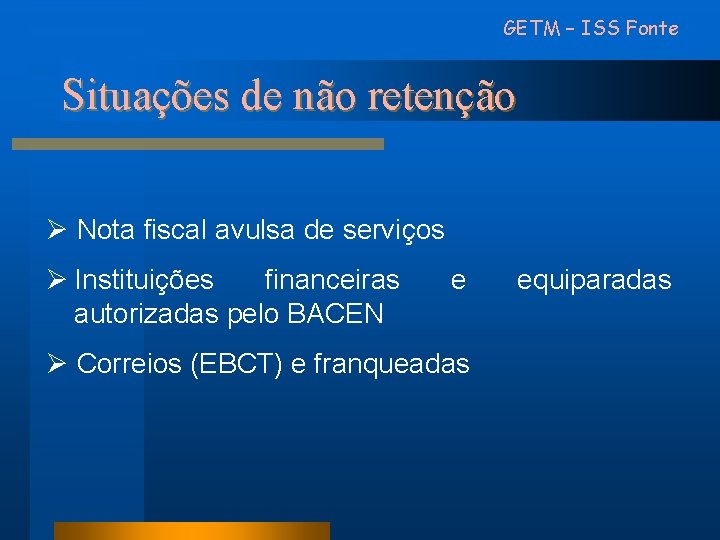 GETM – ISS Fonte

Situações de não retenção

➢ Nota fiscal avulsa de serviços

➢ Instituições financeiras e equiparadas autorizadas pelo BACEN

➢ Correios (EBCT) e franqueadas